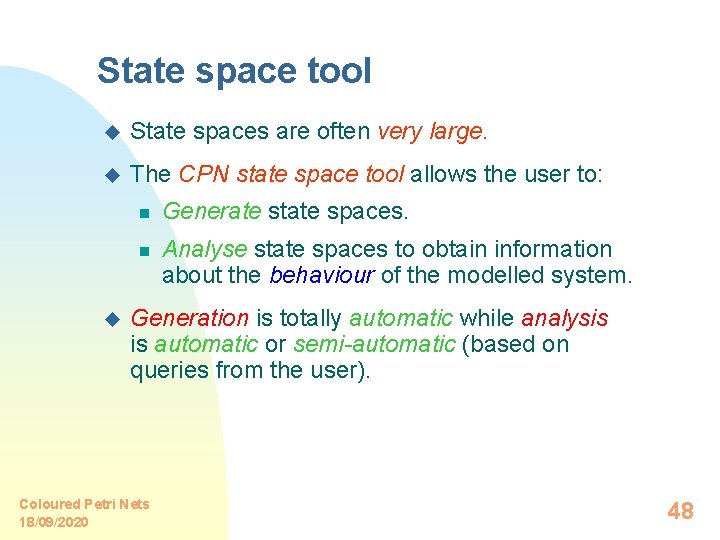 State space tool

State spaces are often very large.

The CPN state space tool allows the user to:

Generate state spaces.

Analyse state spaces to obtain information about the behaviour of the modelled system.

Generation is totally automatic while analysis is automatic or semi-automatic (based on queries from the user).

Coloured Petri Nets
18/09/2020

48